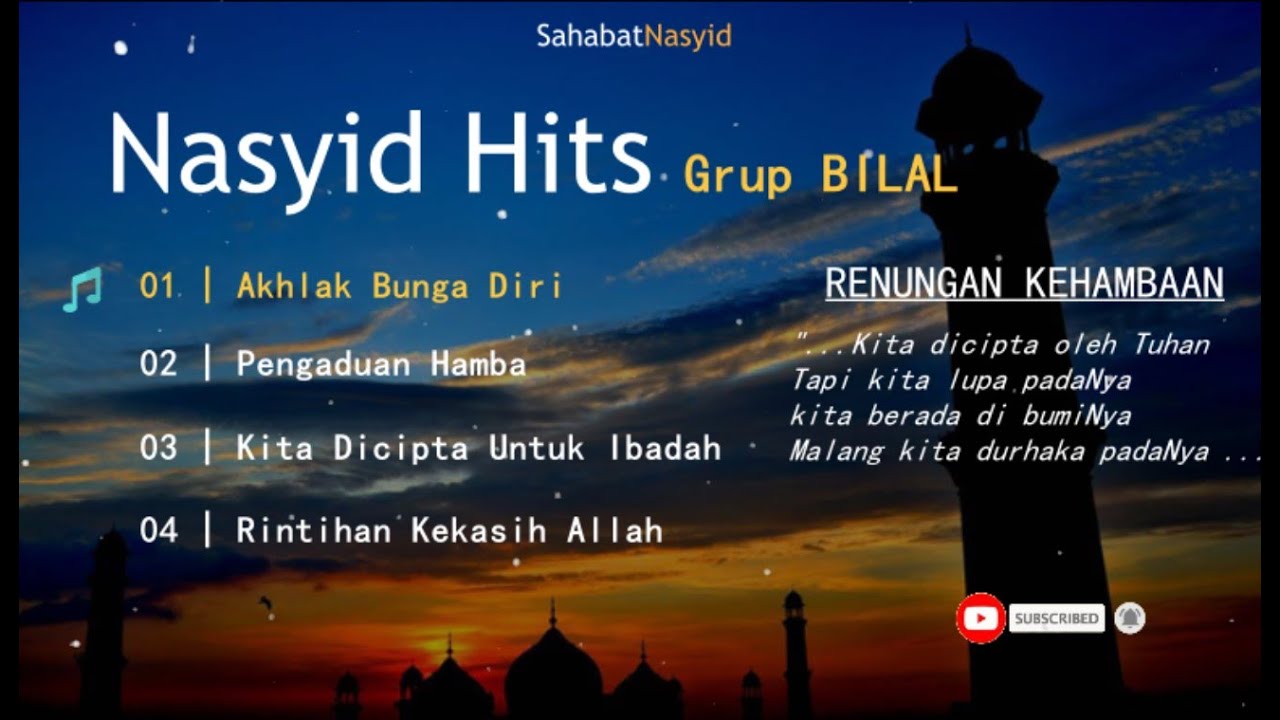 SahabatNasyid

Nasyid Hits Grup BILAL

01 | Akhlak Bunga Diri

02 | Pengaduan Hamba

03 | Kita Dicipta Untuk Ibadah

04 | Rintihan Kekasih Allah

RENUNGAN KEHAMBAAN

"...Kita dicipta oleh Tuhan
Tapi kita lupa padaNya
kita berada di bumiNya
Malang kita durhaka padaNya ...

SUBSCRIBED